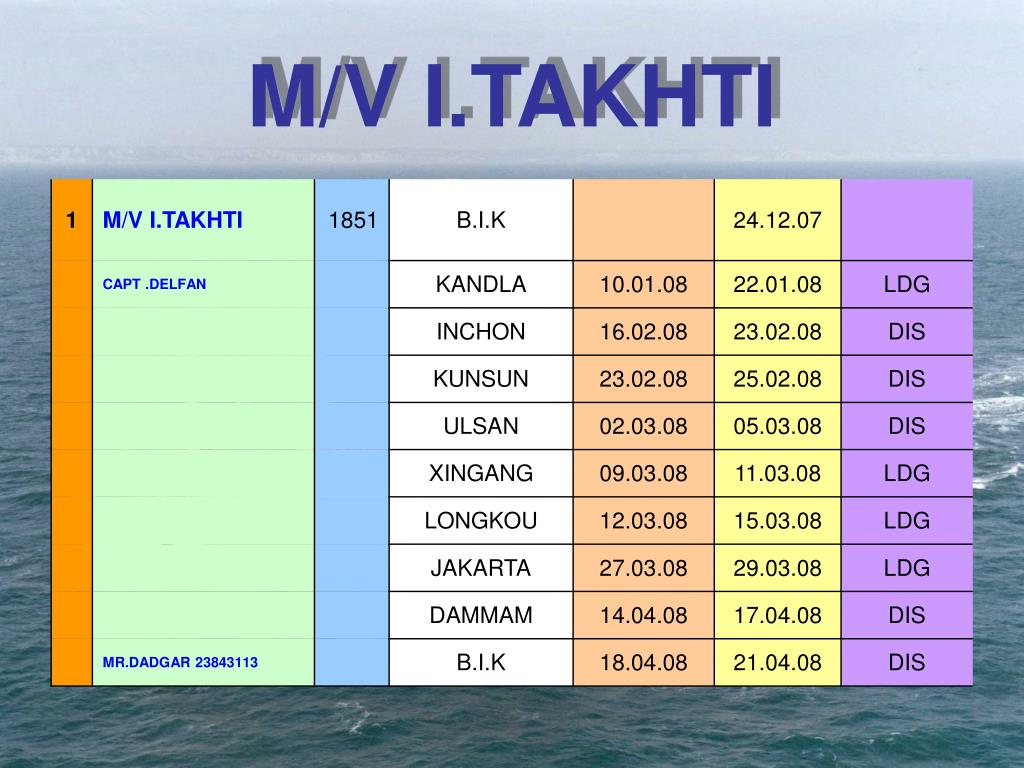 M/V I.TAKHTI

| 1 | M/V I.TAKHTI | 1851 | B.I.K | | 24.12.07 | |
|---|---|---|---|---|---|---|
| | CAPT .DELFAN | | KANDLA | 10.01.08 | 22.01.08 | LDG |
| | | | INCHON | 16.02.08 | 23.02.08 | DIS |
| | | | KUNSUN | 23.02.08 | 25.02.08 | DIS |
| | | | ULSAN | 02.03.08 | 05.03.08 | DIS |
| | | | XINGANG | 09.03.08 | 11.03.08 | LDG |
| | | | LONGKOU | 12.03.08 | 15.03.08 | LDG |
| | | | JAKARTA | 27.03.08 | 29.03.08 | LDG |
| | | | DAMMAM | 14.04.08 | 17.04.08 | DIS |
| | MR.DADGAR 23843113 | | B.I.K | 18.04.08 | 21.04.08 | DIS |